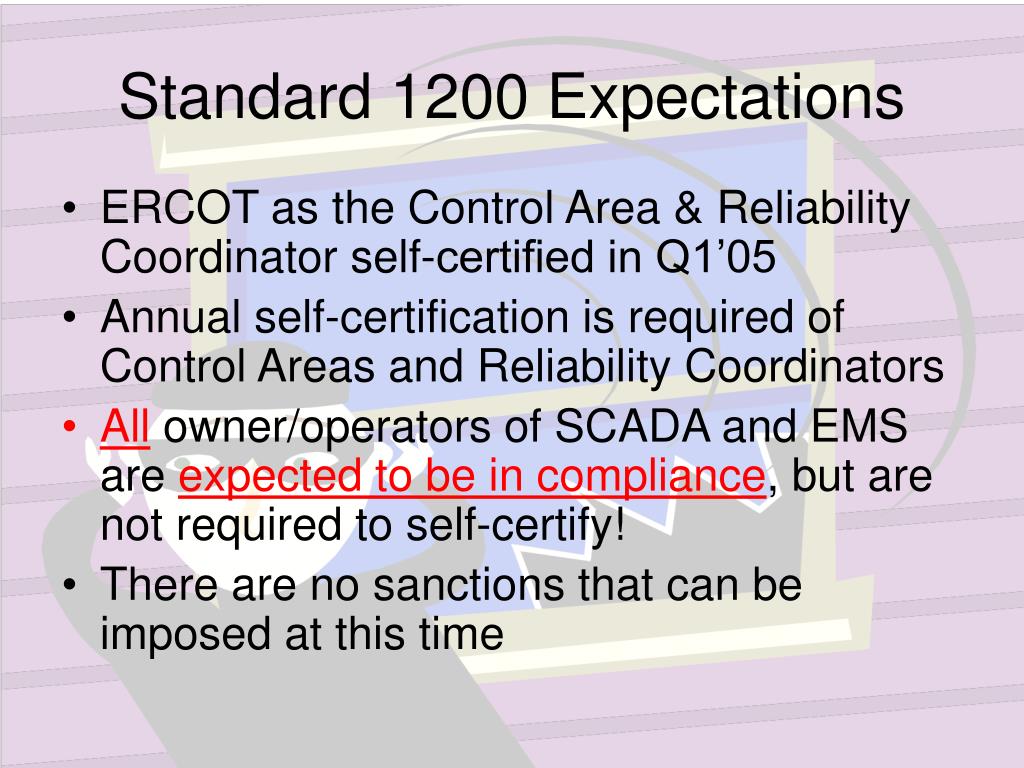 Standard 1200 Expectations

• ERCOT as the Control Area & Reliability Coordinator self-certified in Q1’05
• Annual self-certification is required of Control Areas and Reliability Coordinators
• All owner/operators of SCADA and EMS are expected to be in compliance, but are not required to self-certify!
• There are no sanctions that can be imposed at this time